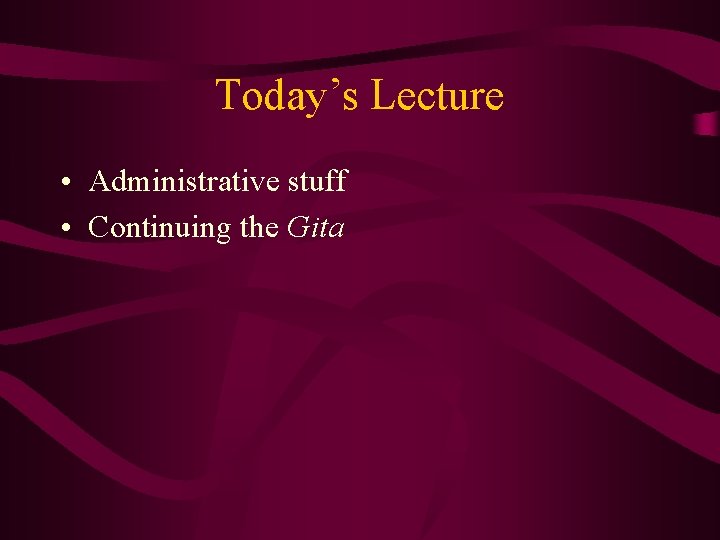 Today’s Lecture

• Administrative stuff
• Continuing the Gita